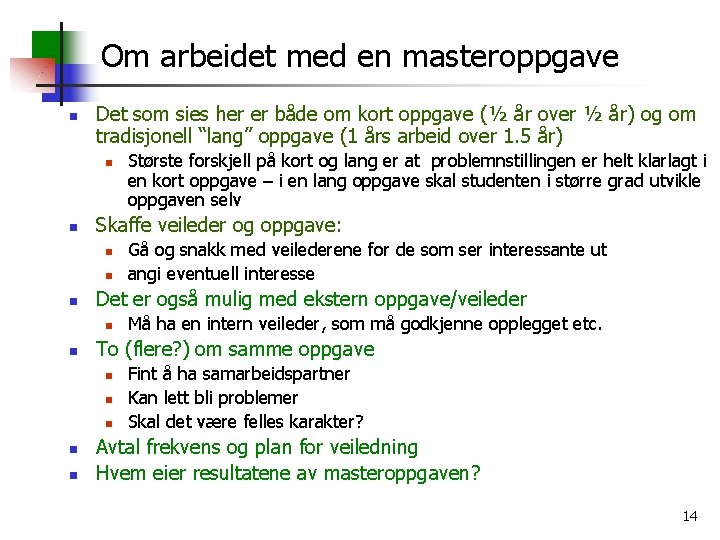 Om arbeidet med en masteroppgave

- Det som sies her er både om kort oppgave (½ år over ½ år) og om tradisjonell "lang" oppgave (1 års arbeid over 1.5 år)
  - Største forskjell på kort og lang er at problemnstillingen er helt klarlagt i en kort oppgave – i en lang oppgave skal studenten i større grad utvikle oppgaven selv
- Skaffe veileder og oppgave:
  - Gå og snakk med veilederene for de som ser interessante ut
  - angi eventuell interesse
- Det er også mulig med ekstern oppgave/veileder
  - Må ha en intern veileder, som må godkjenne opplegget etc.
- To (flere?) om samme oppgave
  - Fint å ha samarbeidspartner
  - Kan lett bli problemer
  - Skal det være felles karakter?
- Avtal frekvens og plan for veiledning
- Hvem eier resultatene av masteroppgaven?

14